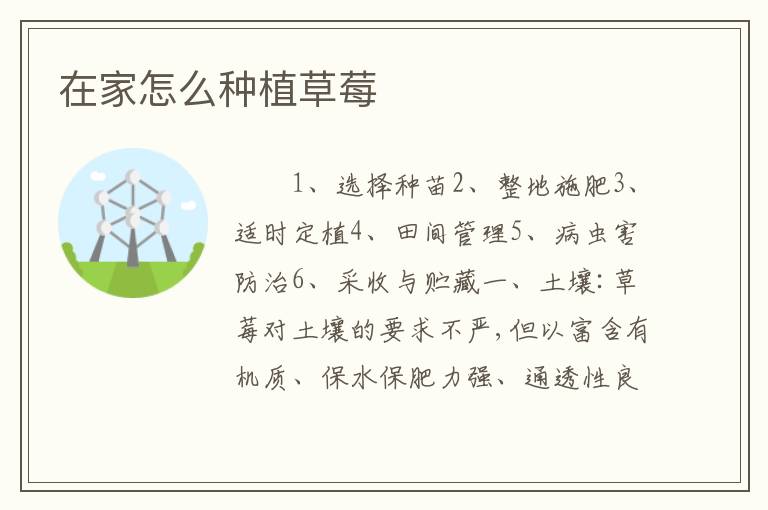 在家怎么种植草莓

1、选择种苗2、整地施肥3、适时定植4、田间管理5、病虫害防治6、采收与贮藏一、土壤：草莓对土壤的要求不严，但以富含有机质、保水保肥力强、通透性良